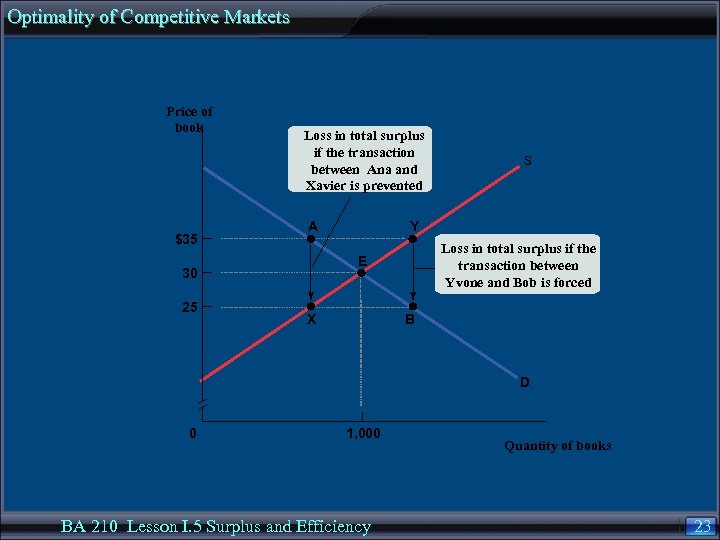 Optimality of Competitive Markets

Price of book

Loss in total surplus if the transaction between Ana and Xavier is prevented

S

A

Y

$35

Loss in total surplus if the transaction between Yvone and Bob is forced

E

30

25

X

B

D

0

1,000

Quantity of books

BA 210 Lesson I.5 Surplus and Efficiency

23